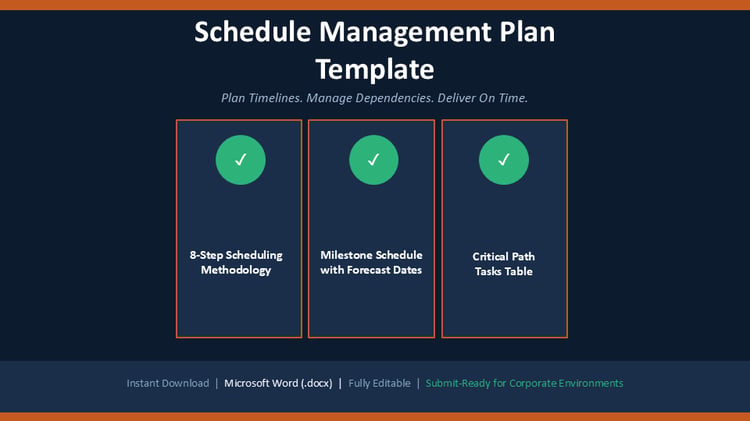 Schedule Management Plan Template

Plan Timelines. Manage Dependencies. Deliver On Time.

✓

8-Step Scheduling Methodology

✓

Milestone Schedule with Forecast Dates

✓

Critical Path Tasks Table

Instant Download | Microsoft Word (.docx) | Fully Editable | Submit-Ready for Corporate Environments